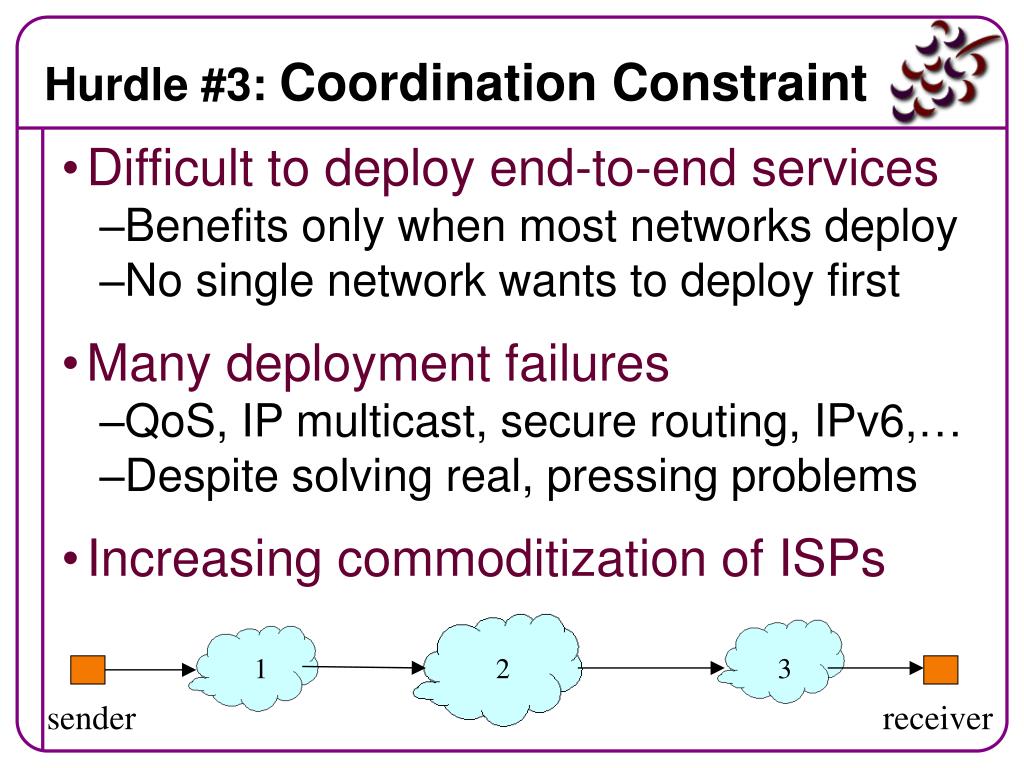 Hurdle #3: Coordination Constraint

• Difficult to deploy end-to-end services
–Benefits only when most networks deploy
–No single network wants to deploy first

• Many deployment failures
–QoS, IP multicast, secure routing, IPv6,…
–Despite solving real, pressing problems

• Increasing commoditization of ISPs

1
2
3
sender
receiver